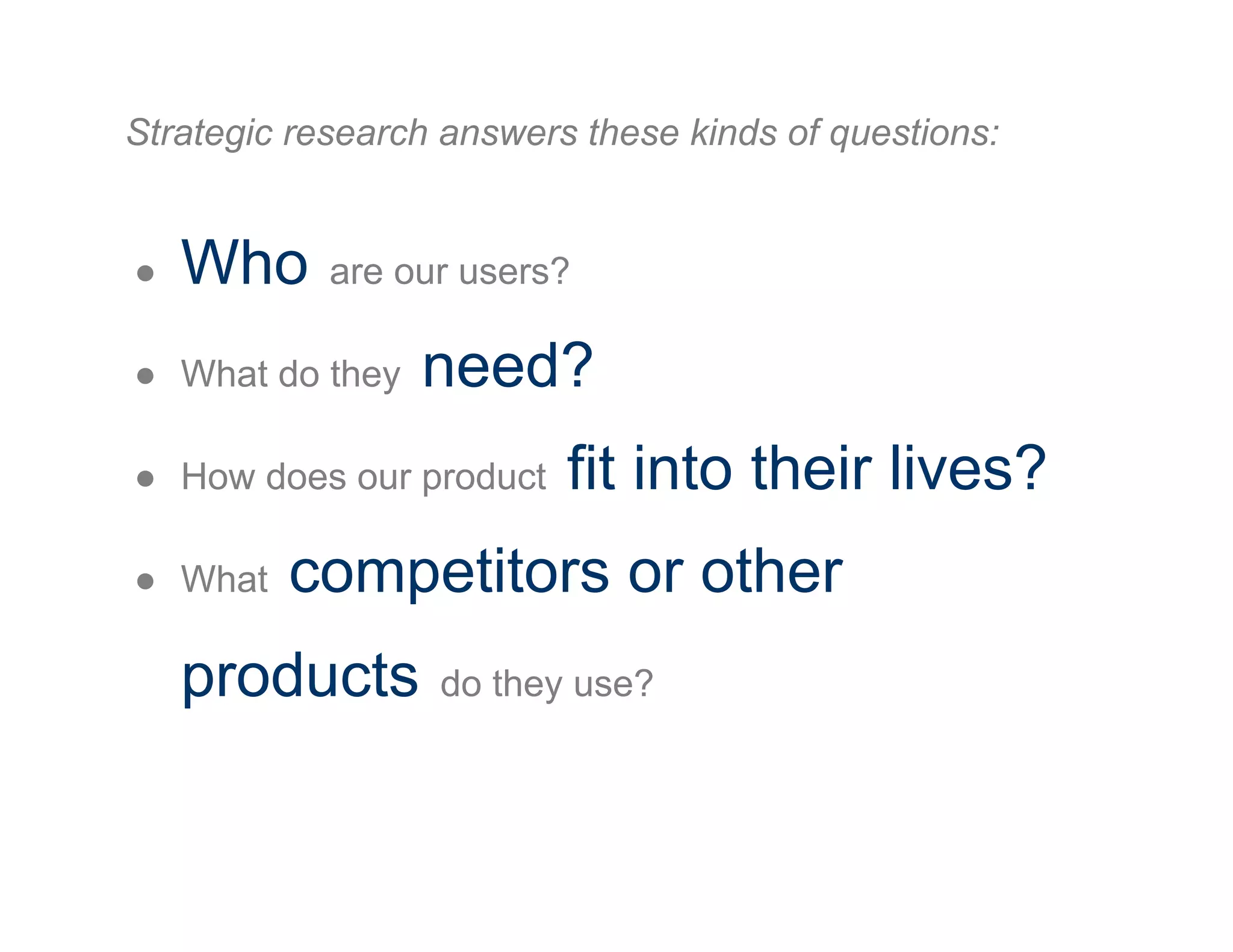 Strategic research answers these kinds of questions:

- Who are our users?
- What do they need?
- How does our product fit into their lives?
- What competitors or other products do they use?